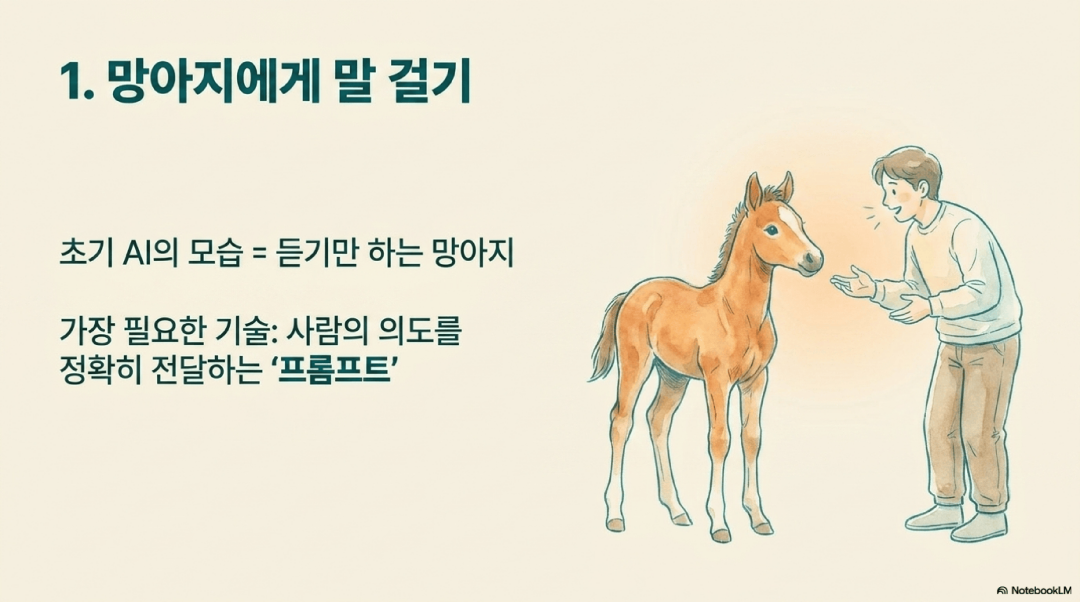 1. 망아지에게 말 걸기

초기 AI의 모습 = 듣기만 하는 망아지

가장 필요한 기술: 사람의 의도를 정확히 전달하는 ‘프롬프트’

NotebookLM